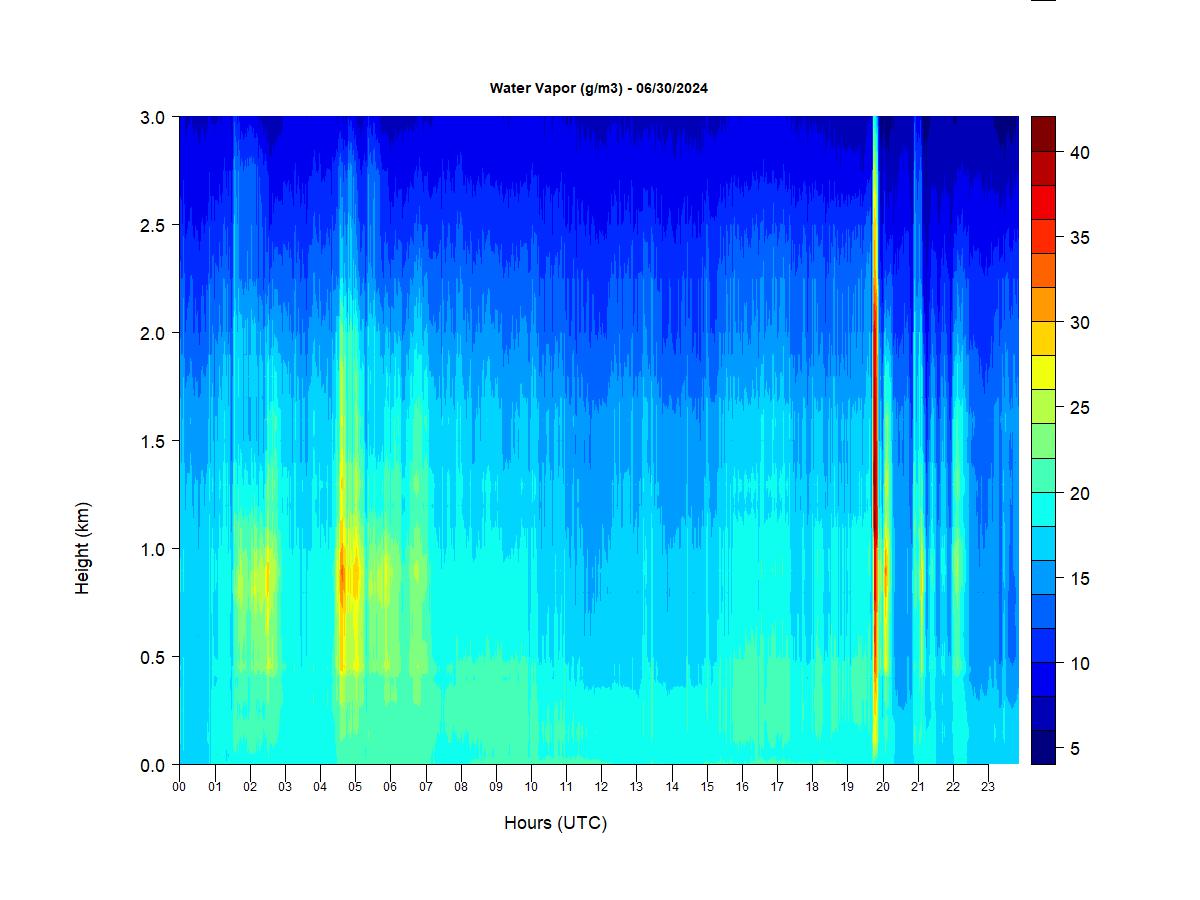 Water Vapor (g/m3) - 06/30/2024

Height (km)

3.0
2.5
2.0
1.5
1.0
0.5
0.0

00 01 02 03 04 05 06 07 08 09 10 11 12 13 14 15 16 17 18 19 20 21 22 23

Hours (UTC)

40
35
30
25
20
15
10
5